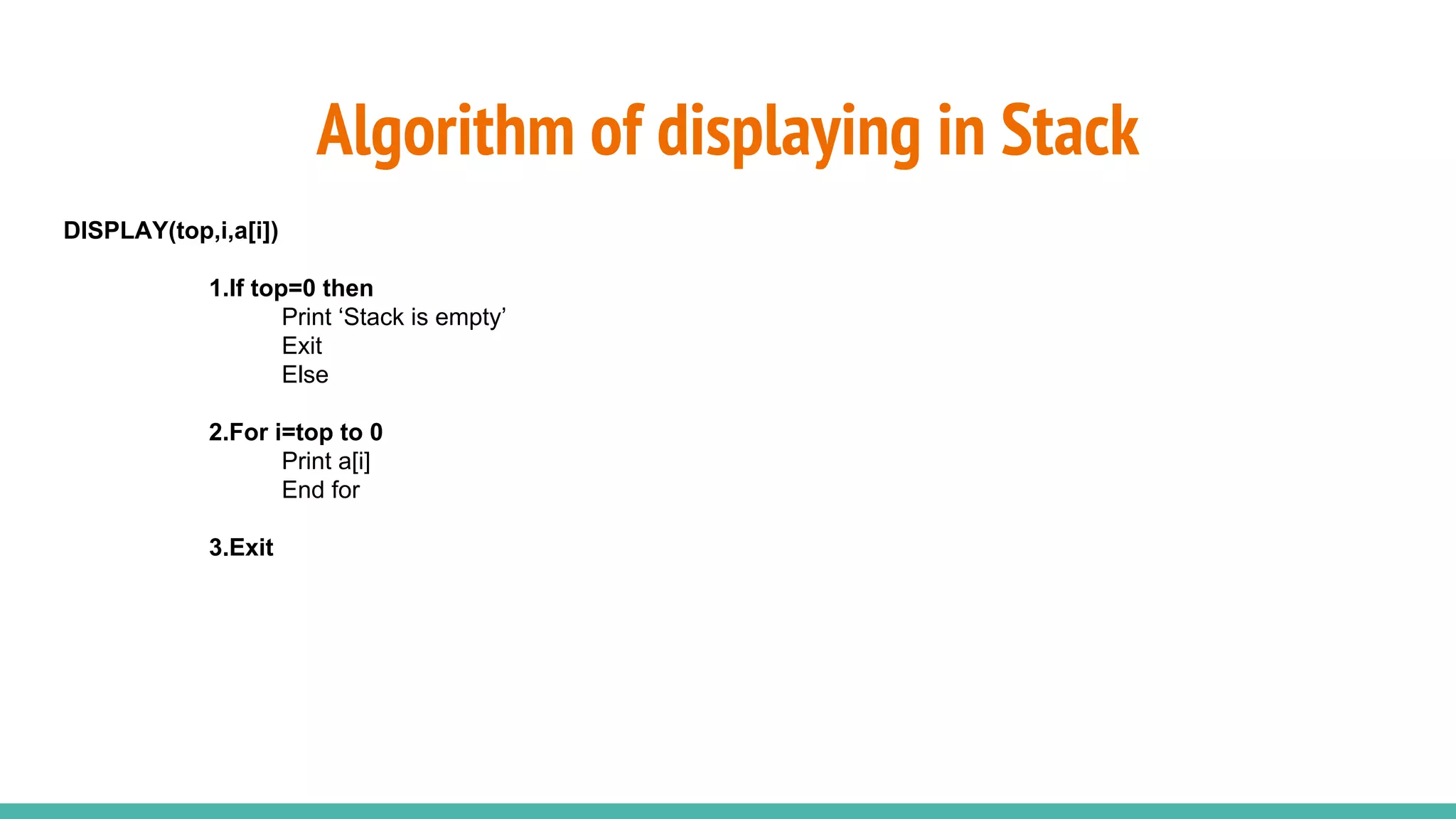 Algorithm of displaying in Stack

DISPLAY(top,i,a[i])

1.If top=0 then
Print ‘Stack is empty’
Exit
Else

2.For i=top to 0
Print a[i]
End for

3.Exit